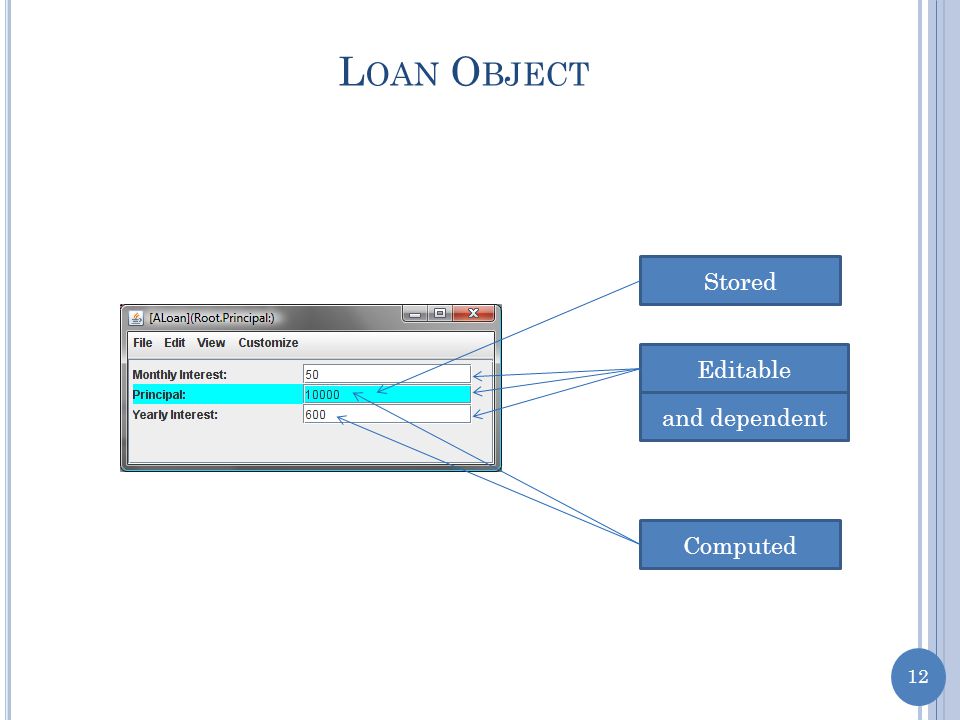 LOAN OBJECT

[ALoan](Root.Principal:)

File Edit View Customize

Monthly Interest: 50

Principal: 10000

Yearly Interest: 600

Stored

Editable

and dependent

Computed

12